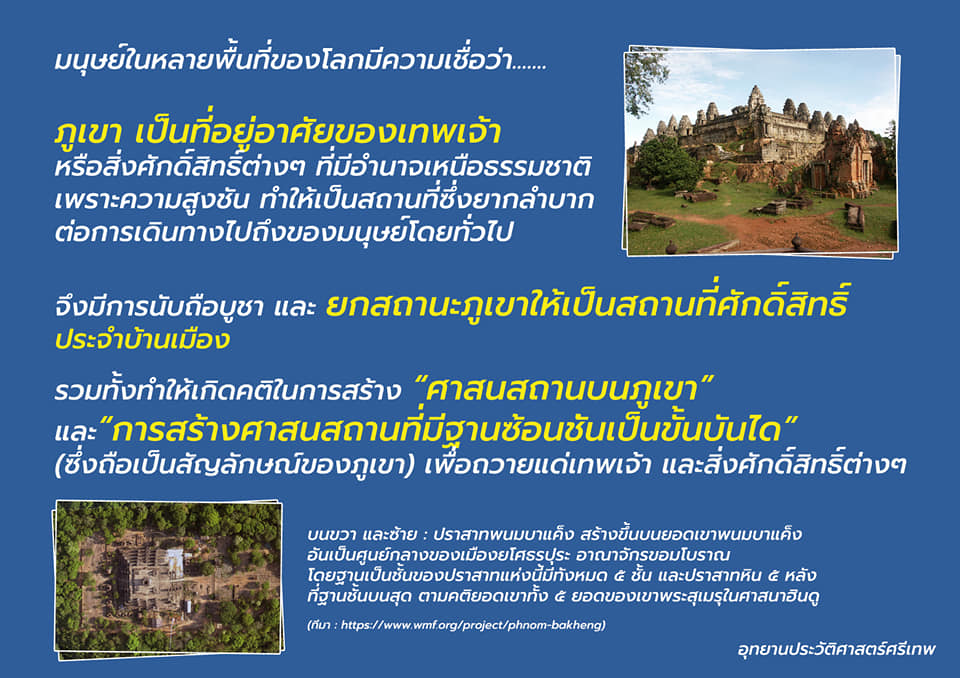 มนุษย์ในหลายพื้นที่ของโลกมีความเชื่อว่า.......

ภูเขา เป็นที่อยู่อาศัยของเทพเจ้า
หรือสิ่งศักดิ์สิทธิ์ต่างๆ ที่มีอำนาจเหนือธรรมชาติ เพราะความสูงชัน ทำให้เป็นสถานที่ซึ่งยากลำบากต่อการเดินทางไปถึงของมนุษย์โดยทั่วไป

จึงมีการนับถือบูชา และ ยกสถานะภูเขาให้เป็นสถานที่ศักดิ์สิทธิ์ ประจำบ้านเมือง

รวมทั้งทำให้เกิดคติในการสร้าง "ศาสนสถานบนภูเขา" และ "การสร้างศาสนสถานที่มีฐานซ้อนชั้นเป็นขั้นบันได" (ซึ่งถือเป็นสัญลักษณ์ของภูเขา) เพื่อถวายแด่เทพเจ้า และสิ่งศักดิ์สิทธิ์ต่างๆ

บนขวา และซ้าย : ปราสาทพนมบาแค็ง สร้างขึ้นบนยอดเขาพนมบาแค็ง อันเป็นศูนย์กลางของเมืองยโศธรปุระ อาณาจักรขอมโบราณ โดยฐานเป็นชั้นของปราสาทแห่งนี้มีทั้งหมด ๕ ชั้น และปราสาทหิน ๕ หลัง ที่ฐานชั้นบนสุด ตามคติยอดเขาทั้ง ๕ ยอดของเขาพระสุเมรุในศาสนาฮินดู

(ที่มา : https://www.wmf.org/project/phnom-bakheng)

อุทยานประวัติศาสตร์ศรีเทพ